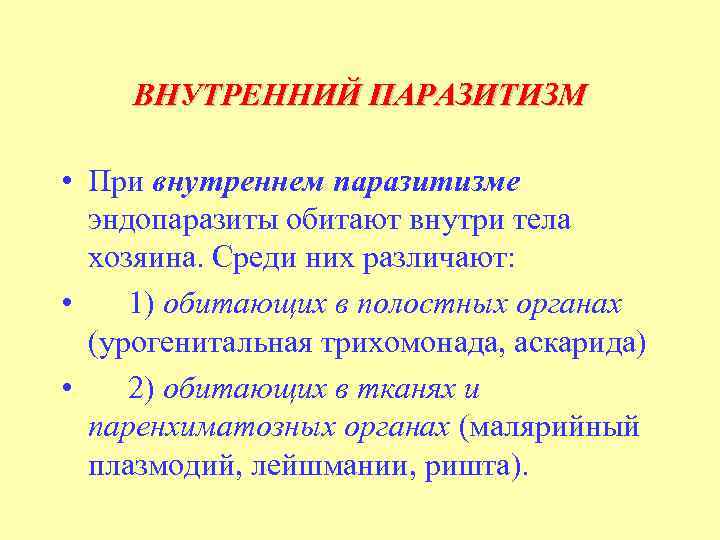 ВНУТРЕННИЙ ПАРАЗИТИЗМ

• При внутреннем паразитизме эндопаразиты обитают внутри тела хозяина. Среди них различают:

• 1) обитающих в полостных органах (урогенитальная трихомонада, аскарида)

• 2) обитающих в тканях и паренхиматозных органах (малярийный плазмодий, лейшмании, ришта).